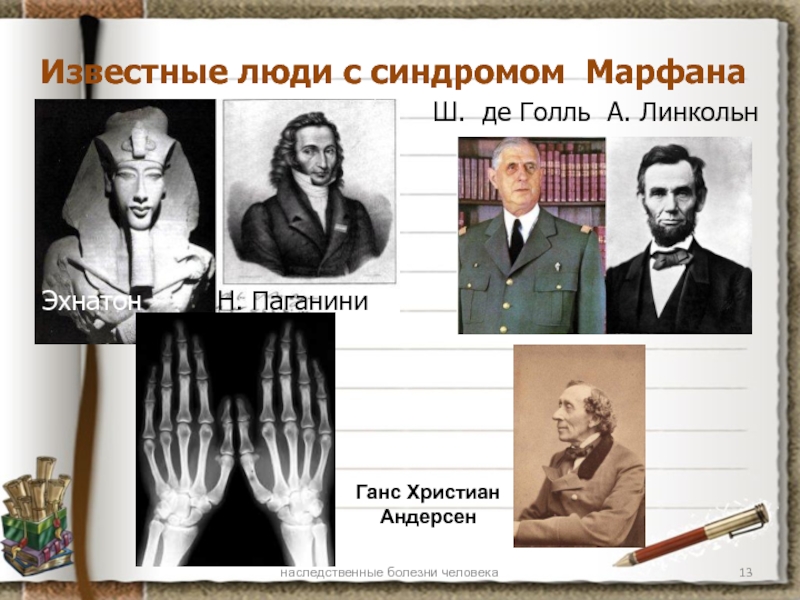 Известные люди с синдромом Марфана

Ш. де Голль А. Линкольн

Эхнатон

Н. Паганини

Ганс Христиан Андерсен

наследственные болезни человека

13